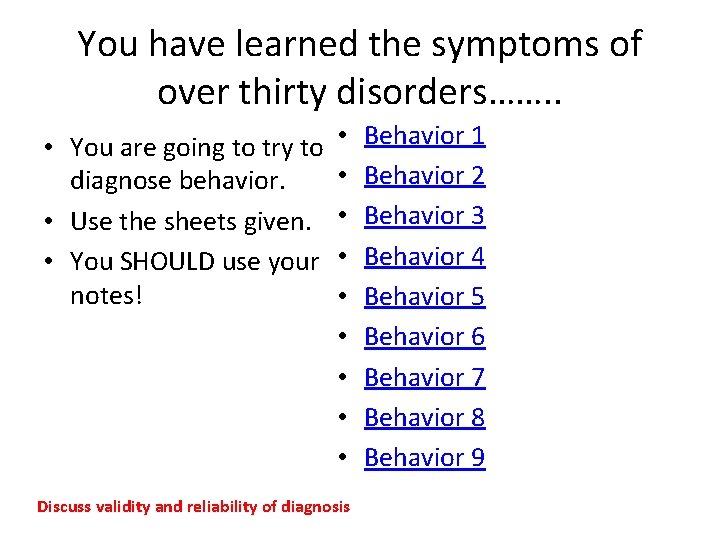 You have learned the symptoms of over thirty disorders……..

• You are going to try to diagnose behavior.
• Use the sheets given.
• You SHOULD use your notes!

• Behavior 1
• Behavior 2
• Behavior 3
• Behavior 4
• Behavior 5
• Behavior 6
• Behavior 7
• Behavior 8
• Behavior 9

Discuss validity and reliability of diagnosis